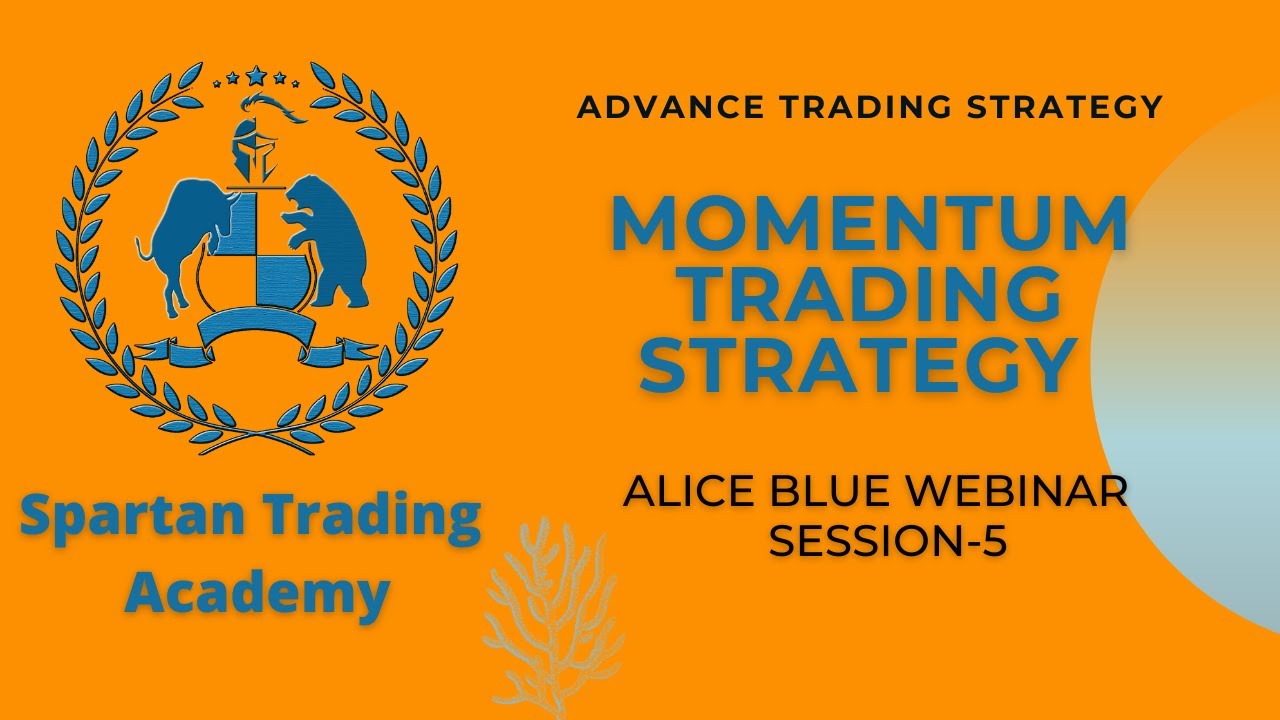 Spartan Trading Academy

ADVANCE TRADING STRATEGY

MOMENTUM TRADING STRATEGY

ALICE BLUE WEBINAR SESSION-5